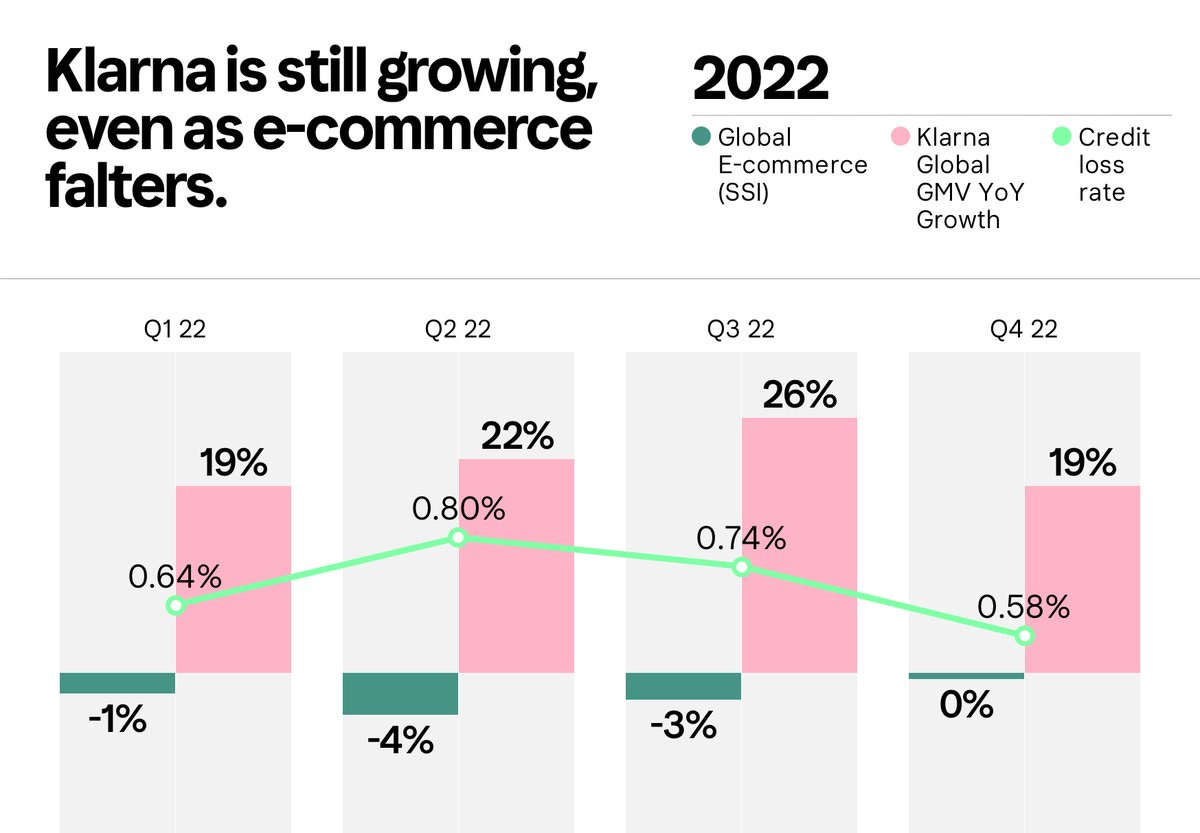 Klarna is still growing, even as e-commerce falters.

2022

Global E-commerce (SSI)

Klarna Global GMV YoY Growth

Credit loss rate

Q1 22

19%

0.64%

-1%

Q2 22

22%

0.80%

-4%

Q3 22

26%

0.74%

-3%

Q4 22

19%

0.58%

0%